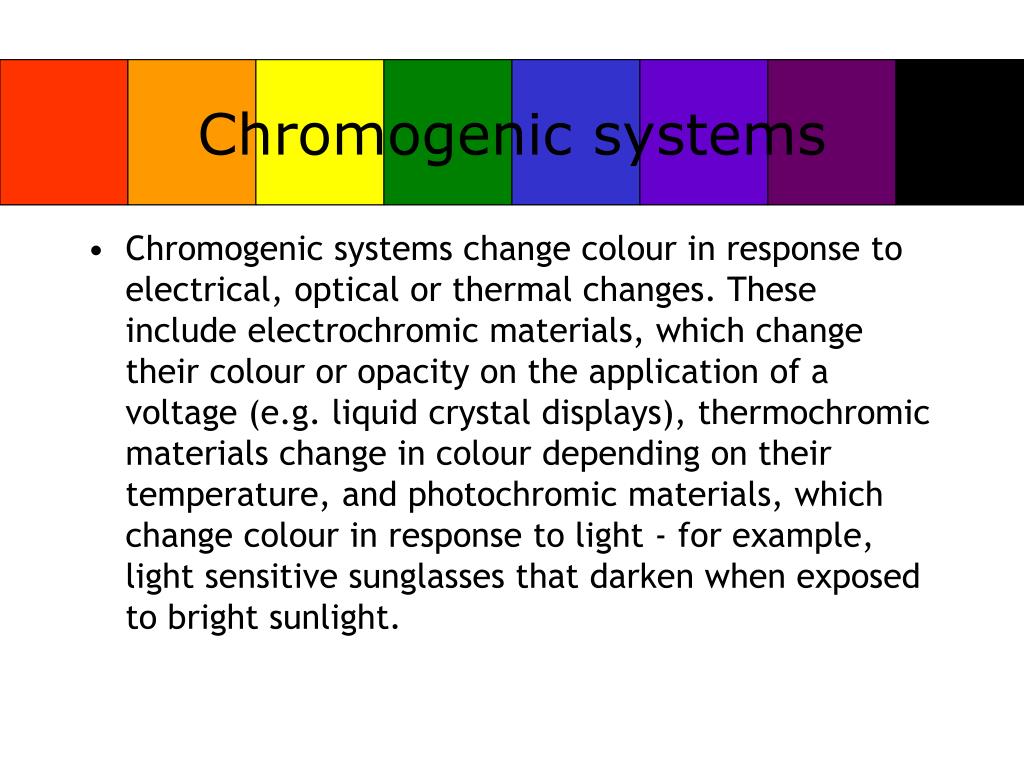 Chromogenic systems

• Chromogenic systems change colour in response to electrical, optical or thermal changes. These include electrochromic materials, which change their colour or opacity on the application of a voltage (e.g. liquid crystal displays), thermochromic materials change in colour depending on their temperature, and photochromic materials, which change colour in response to light - for example, light sensitive sunglasses that darken when exposed to bright sunlight.